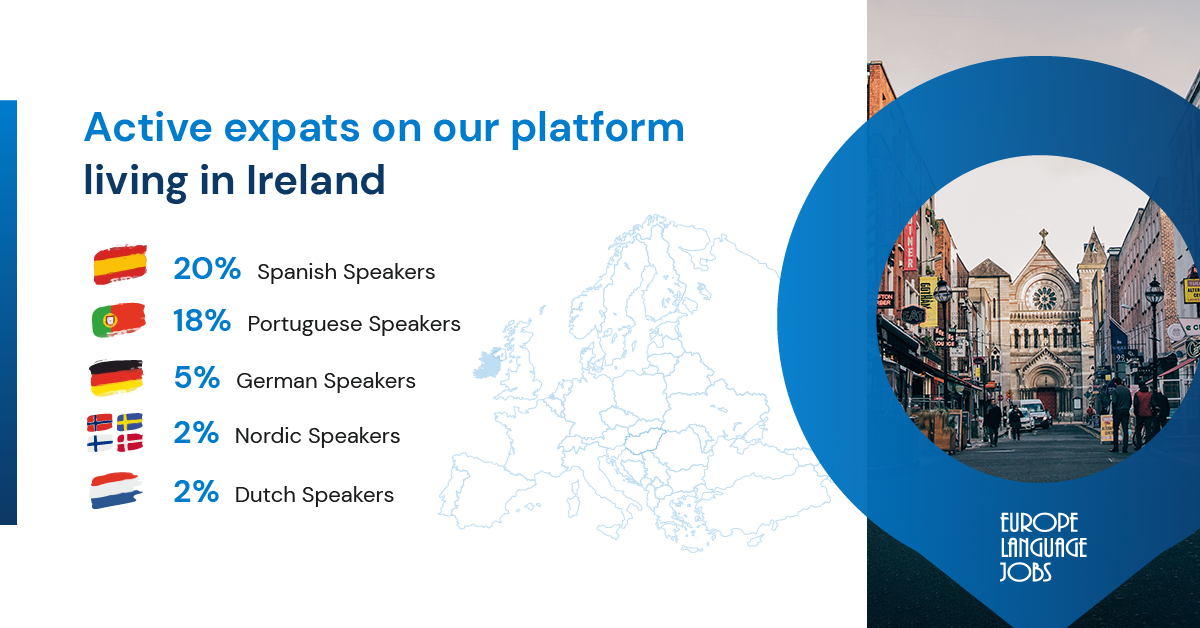 Active expats on our platform living in Ireland

20% Spanish Speakers

18% Portuguese Speakers

5% German Speakers

2% Nordic Speakers

2% Dutch Speakers

EUROPE LANGUAGE JOBS